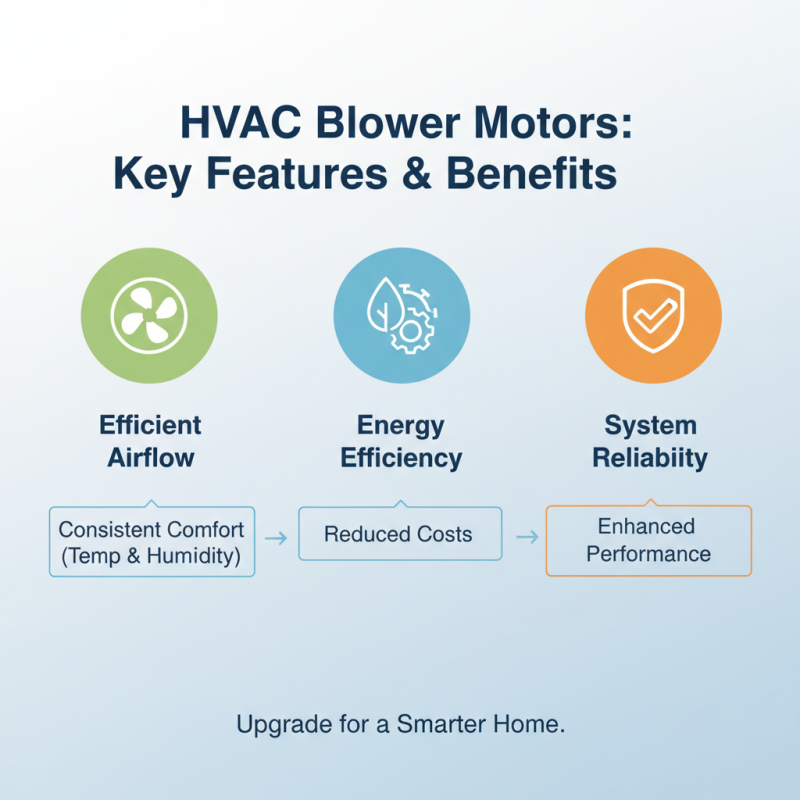 HVAC Blower Motors:
Key Features & Benefits

Efficient Airflow

Energy Efficiency

System Reliabiity

Consistent Comfort (Temp & Humidity)

Reduced Costs

Enhanced Performance

Upgrade for a Smarter Home.